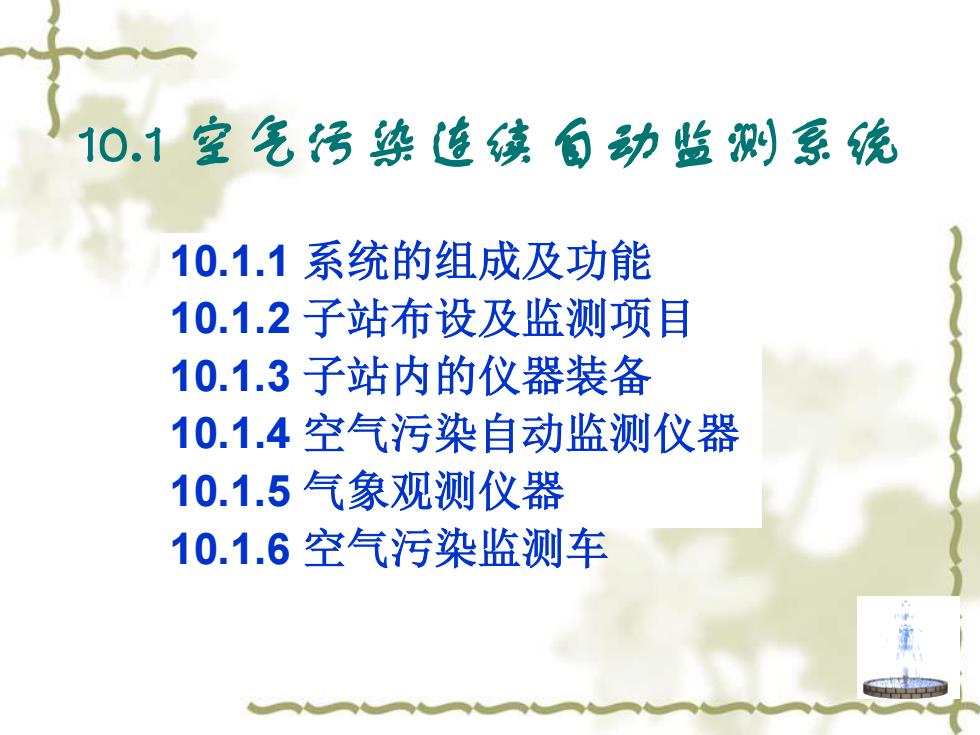 10.1 空气污染连续自动监测系统

10.1.1 系统的组成及功能
10.1.2 子站布设及监测项目
10.1.3 子站内的仪器装备
10.1.4 空气污染自动监测仪器
10.1.5 气象观测仪器
10.1.6 空气污染监测车